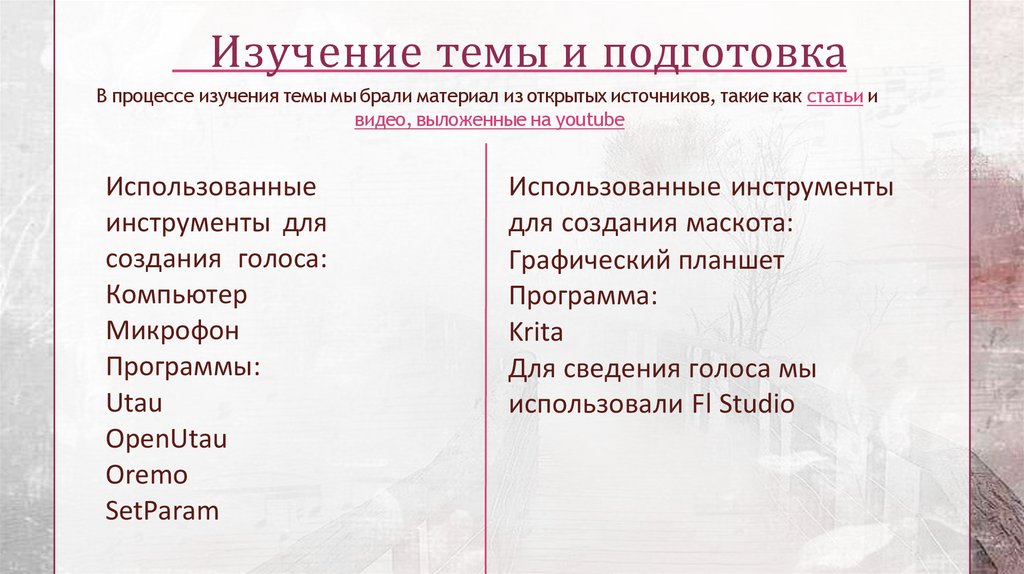 Изучение темы и подготовка

В процессе изучения темы мы брали материал из открытых источников, такие как статьи и видео, выложенные на youtube

Использованные инструменты для создания голоса:
Компьютер
Микрофон
Программы:
Utau
OpenUtau
Oremo
SetParam

Использованные инструменты для создания маскота:
Графический планшет
Программа:
Krita
Для сведения голоса мы использовали Fl Studio